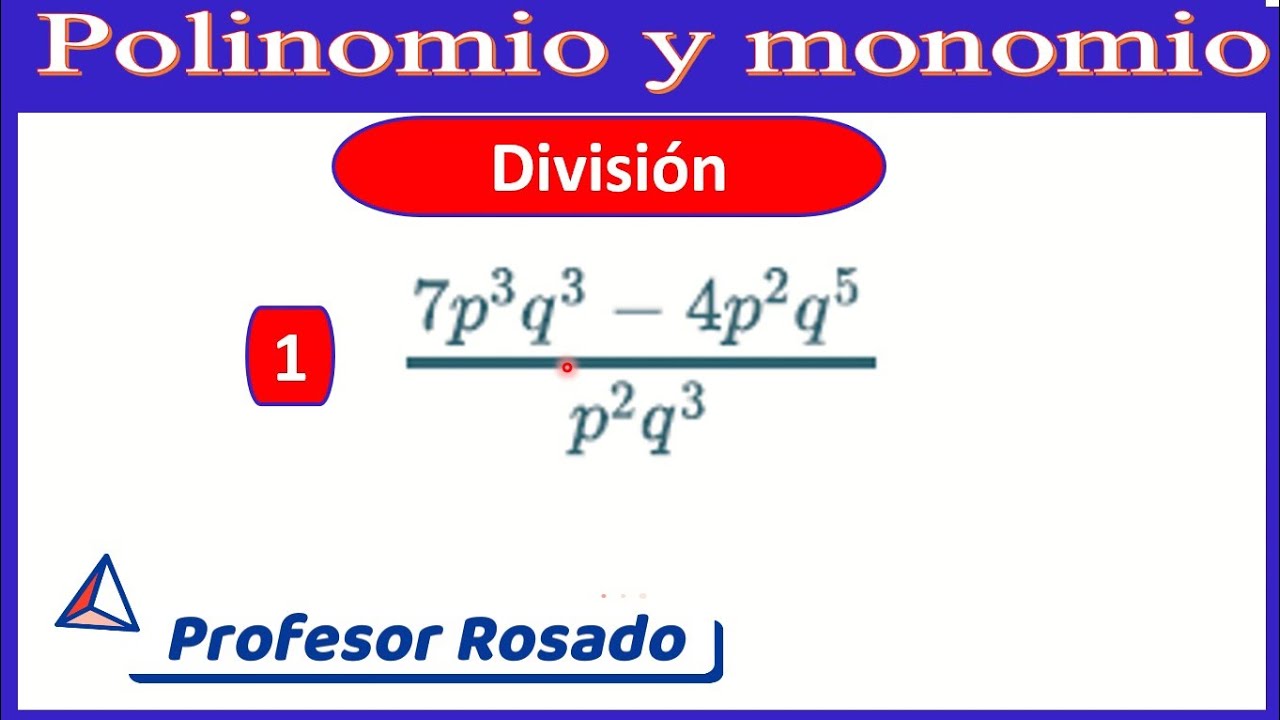 Polinomio y monomio

División

1 $\frac{7p^3q^3 - 4p^2q^5}{p^2q^3}$

Profesor Rosado